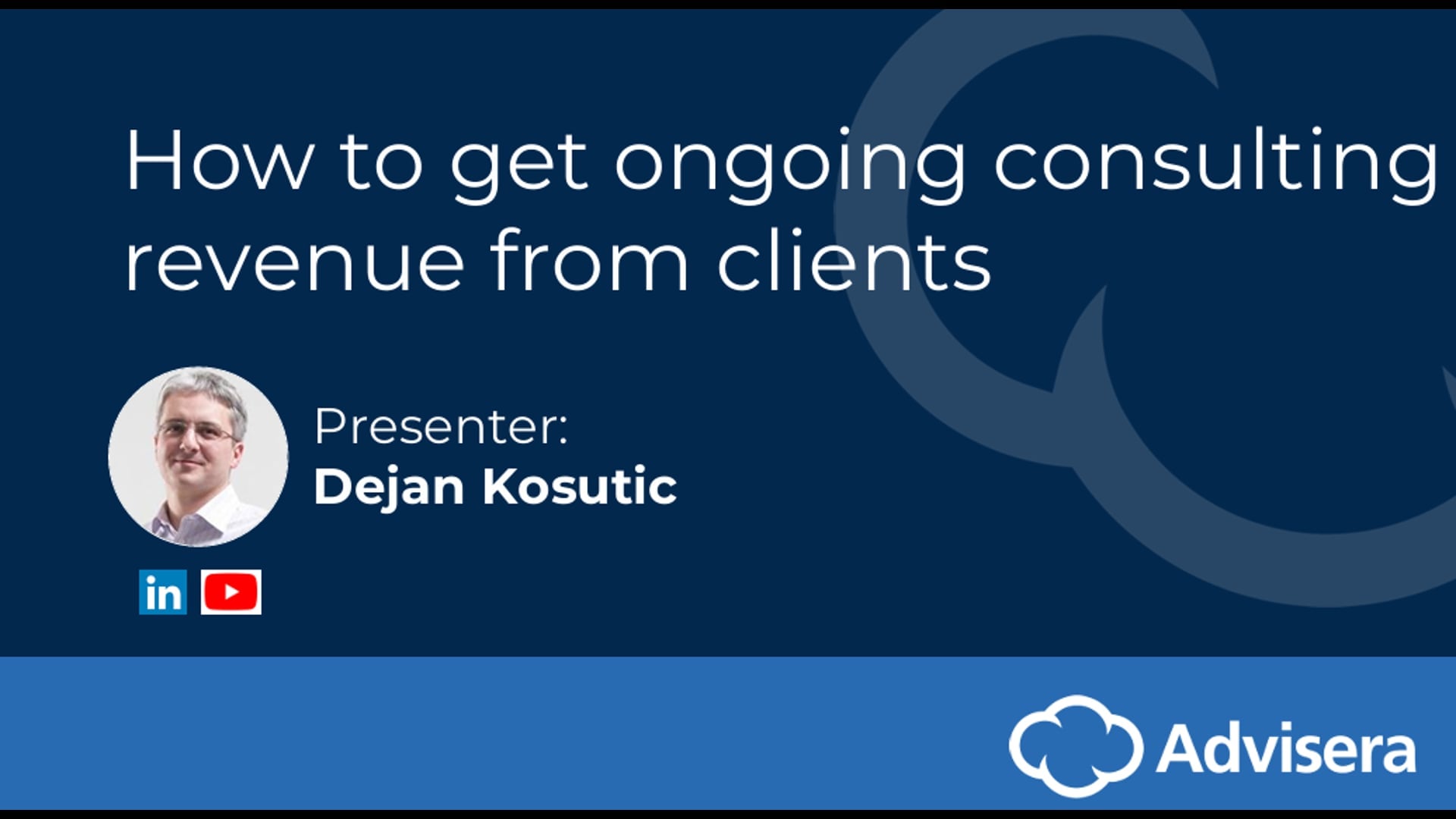 How to get ongoing consulting revenue from clients

Presenter:
Dejan Kosutic

in

Advisera